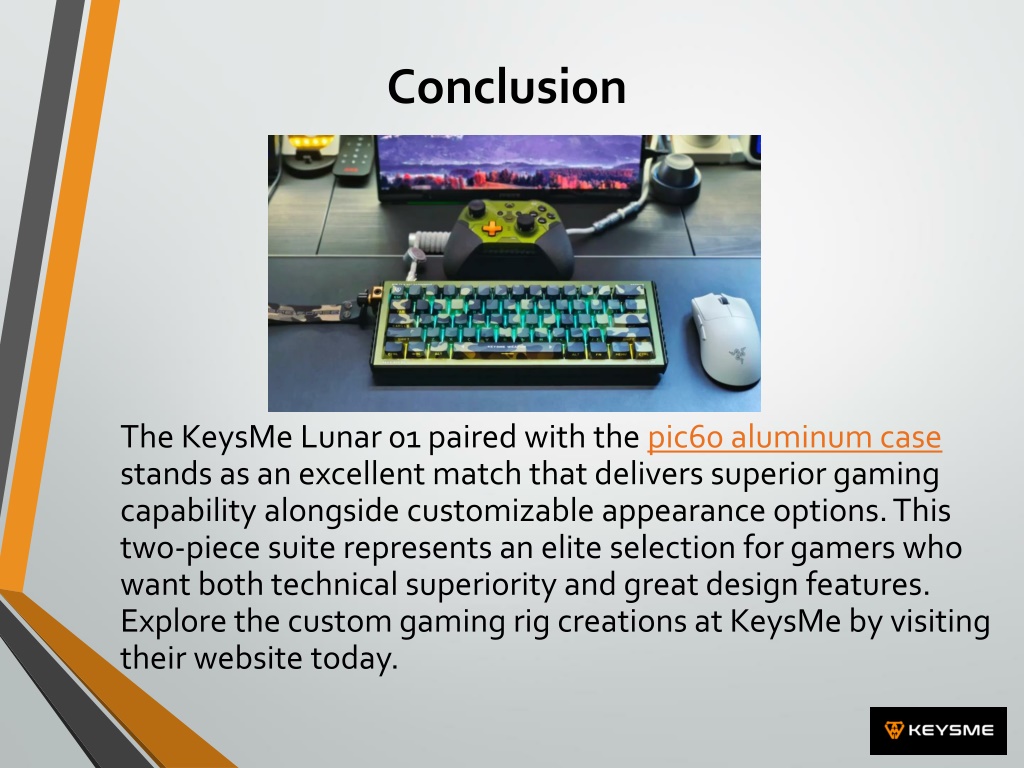 Conclusion

The KeysMe Lunar 01 paired with the pic60 aluminum case stands as an excellent match that delivers superior gaming capability alongside customizable appearance options. This two-piece suite represents an elite selection for gamers who want both technical superiority and great design features. Explore the custom gaming rig creations at KeysMe by visiting their website today.

KEYSME